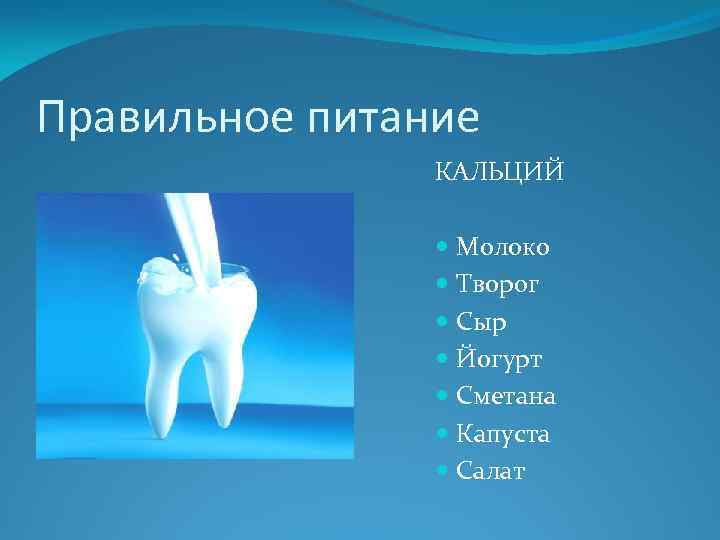 Правильное питание

КАЛЬЦИЙ

- Молоко
- Творог
- Сыр
- Йогурт
- Сметана
- Капуста
- Салат